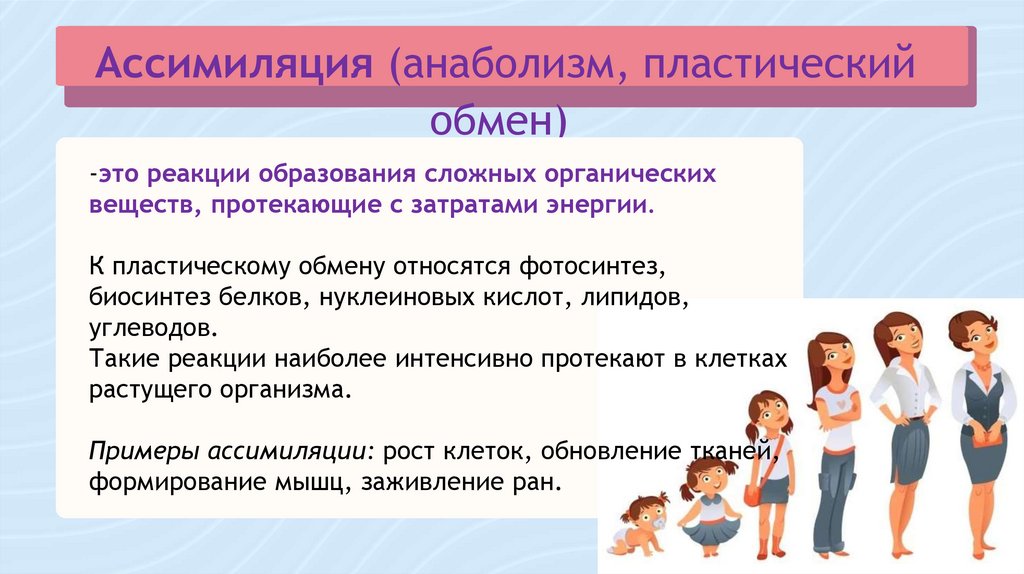 Ассимиляция (анаболизм, пластический обмен)

-это реакции образования сложных органических веществ, протекающие с затратами энергии.

К пластическому обмену относятся фотосинтез, биосинтез белков, нуклеиновых кислот, липидов, углеводов.
Такие реакции наиболее интенсивно протекают в клетках растущего организма.

Примеры ассимиляции: рост клеток, обновление тканей, формирование мышц, заживление ран.